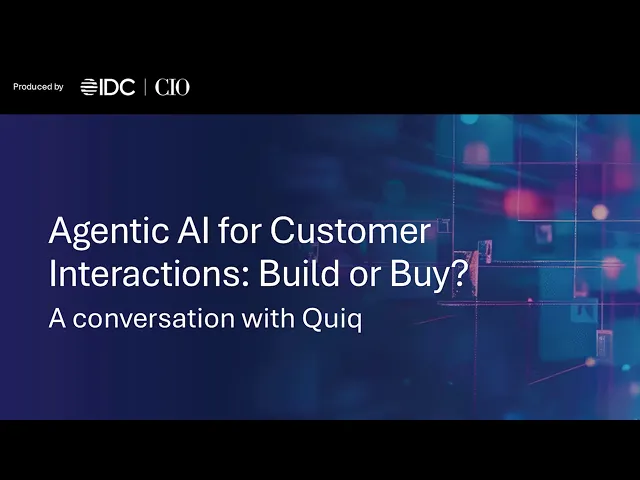 Produced by IDC | CIO

Agentic AI for Customer Interactions: Build or Buy?

A conversation with Quiq